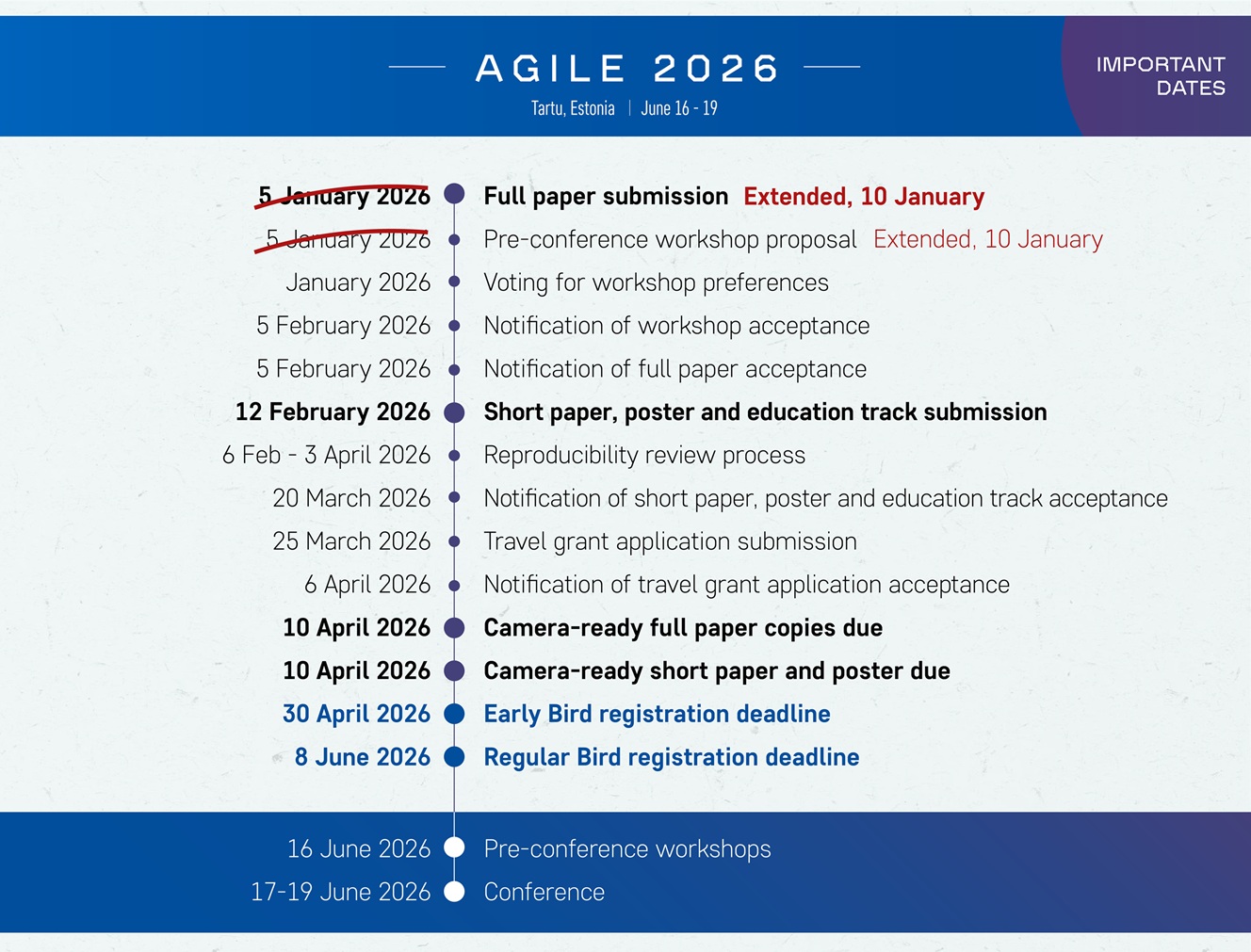 AGILE 2026

Tartu, Estonia | June 16 - 19

IMPORTANT DATES

5 January 2026 Full paper submission Extended, 10 January
5 January 2026 Pre-conference workshop proposal Extended, 10 January
January 2026 Voting for workshop preferences
5 February 2026 Notification of workshop acceptance
5 February 2026 Notification of full paper acceptance
12 February 2026 Short paper, poster and education track submission
6 Feb - 3 April 2026 Reproducibility review process
20 March 2026 Notification of short paper, poster and education track acceptance
25 March 2026 Travel grant application submission
6 April 2026 Notification of travel grant application acceptance
10 April 2026 Camera-ready full paper copies due
10 April 2026 Camera-ready short paper and poster due
30 April 2026 Early Bird registration deadline
8 June 2026 Regular Bird registration deadline

16 June 2026 Pre-conference workshops
17-19 June 2026 Conference